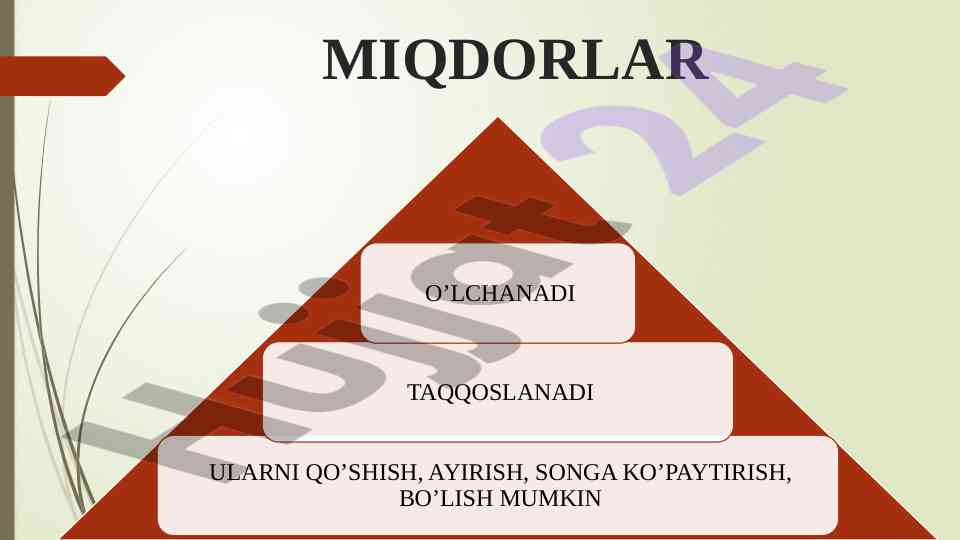 MIQDORLAR

O’LCHANADI

TAQQOSLANADI

ULARNI QO’SHISH, AYIRISH, SONGA KO’PAYTIRISH, BO’LISH MUMKIN

Hujjat24